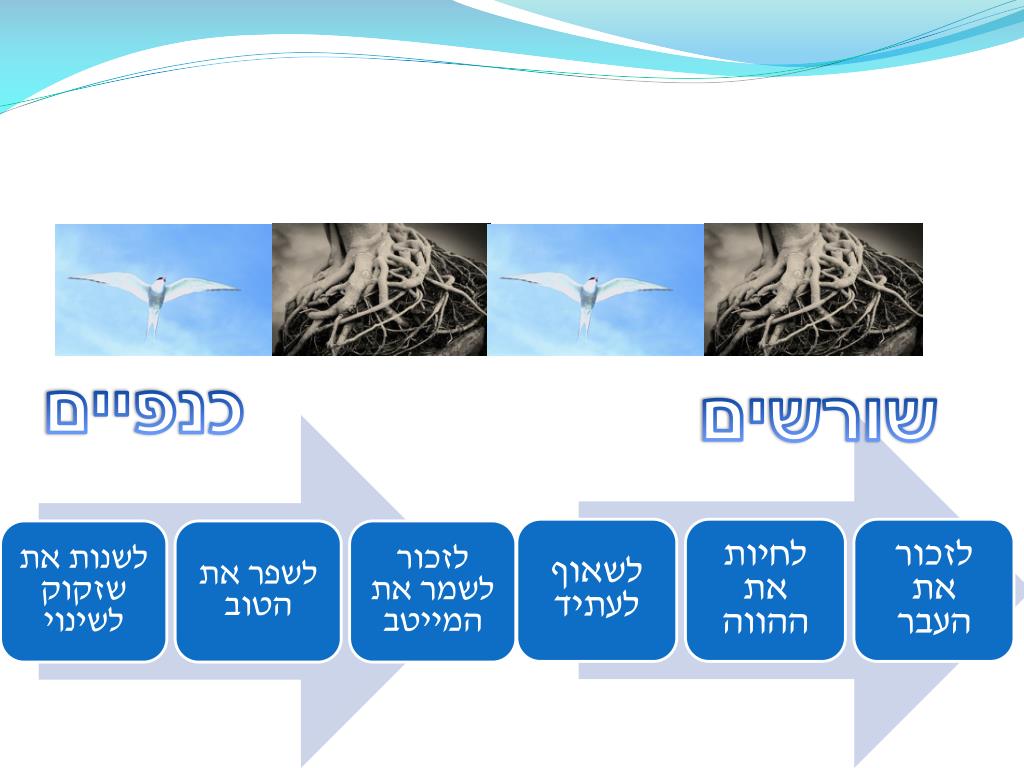 שורשים

כנפיים

לזכור את העבר

לחיות את ההווה

לשאוף לעתיד

לזכור לשמר את המייטב

לשפר את הטוב

לשנות את שזקוק לשינוי